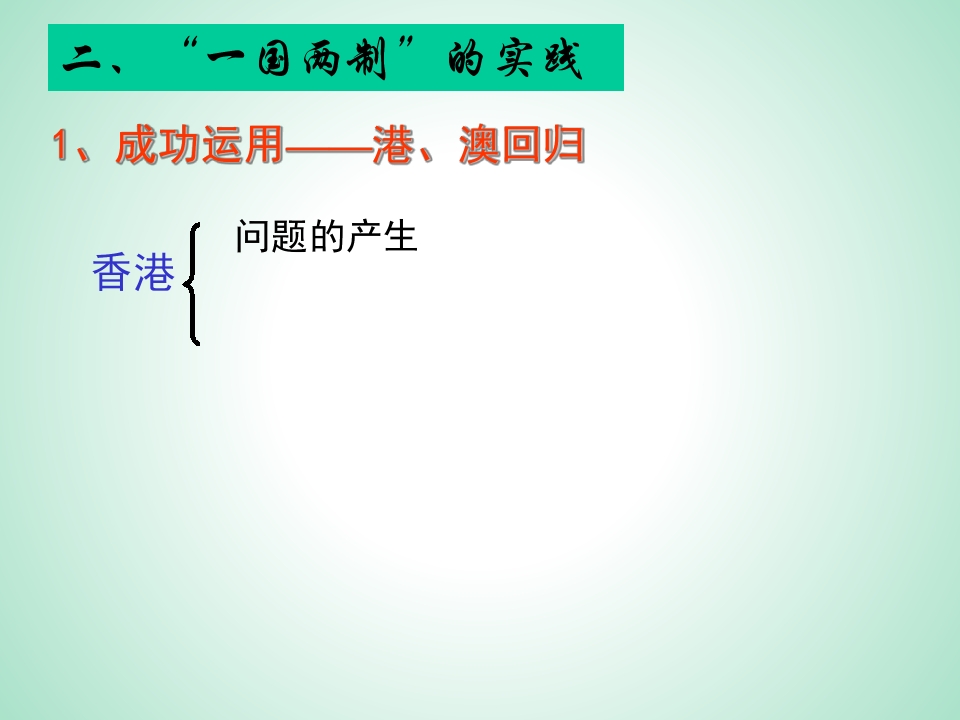 二、“一国两制”的实践

1、成功运用——港、澳回归

香港

问题的产生